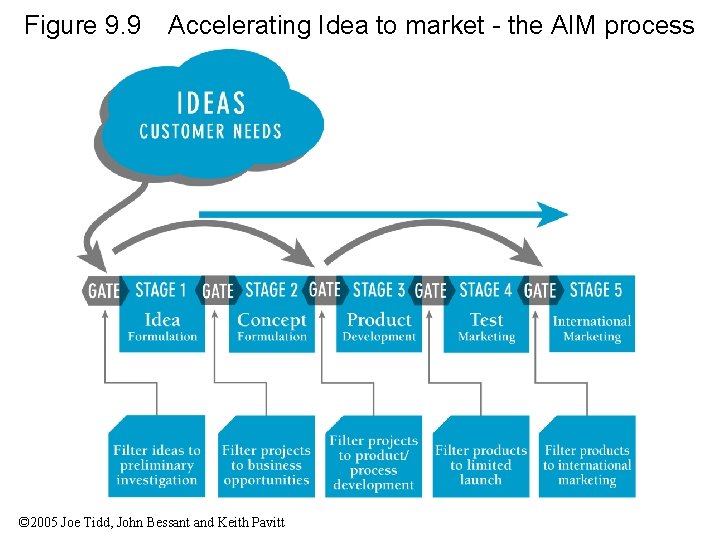 Figure 9.9 Accelerating Idea to market - the AIM process

IDEAS
CUSTOMER NEEDS

GATE STAGE 1 Idea Formulation

GATE STAGE 2 Concept Formulation

GATE STAGE 3 Product Development

GATE STAGE 4 Test Marketing

GATE STAGE 5 International Marketing

Filter ideas to preliminary investigation

Filter projects to business opportunities

Filter projects to product/ process development

Filter products to limited launch

Filter products to international marketing

©2005 Joe Tidd, John Bessant and Keith Pavitt